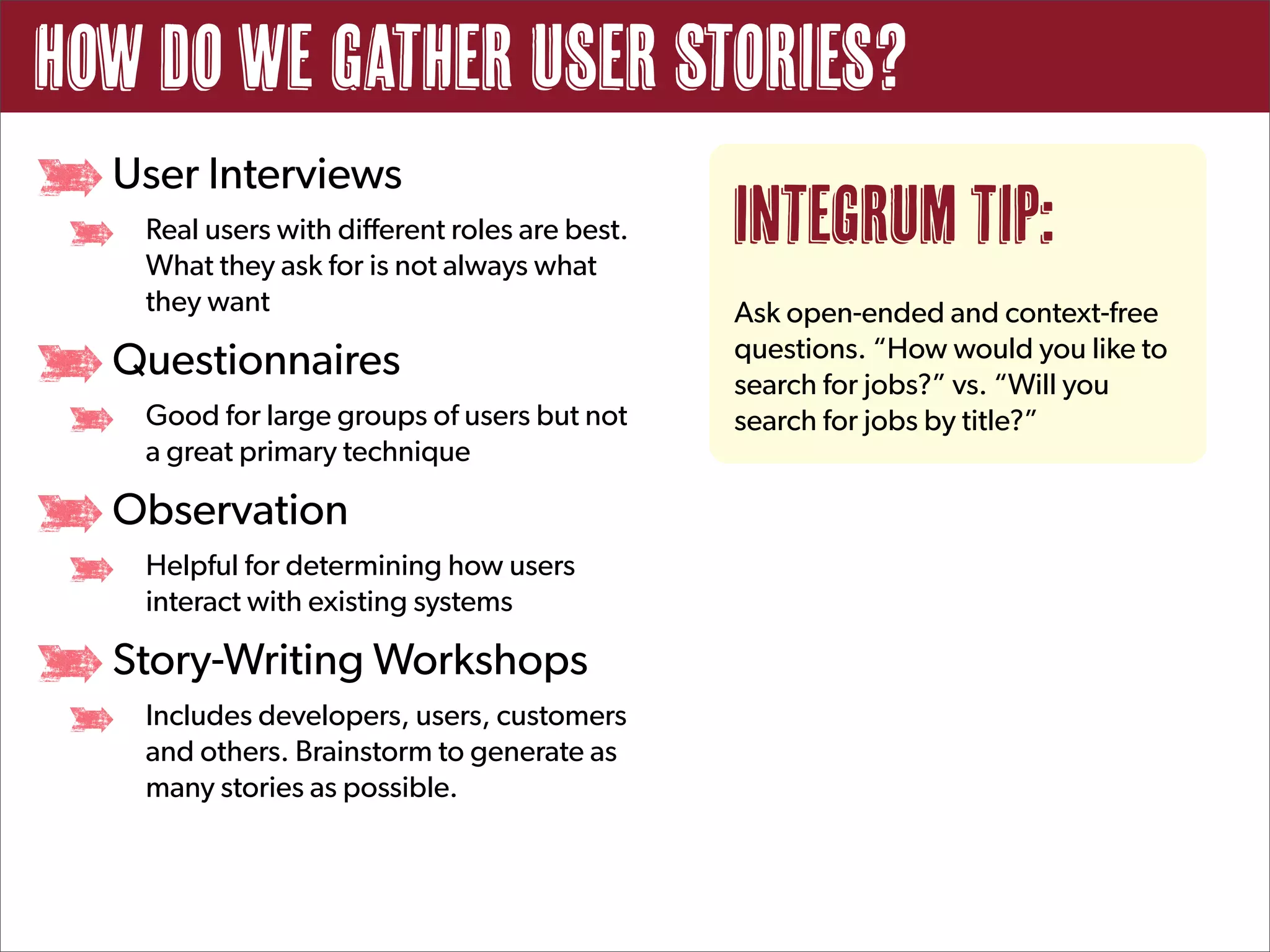 HOW DO WE GATHER USER STORIES?

User Interviews

Real users with different roles are best. What they ask for is not always what they want

Questionnaires

Good for large groups of users but not a great primary technique

Observation

Helpful for determining how users interact with existing systems

Story-Writing Workshops

Includes developers, users, customers and others. Brainstorm to generate as many stories as possible.

INTEGRUM TIP:

Ask open-ended and context-free questions. “How would you like to search for jobs?” vs. “Will you search for jobs by title?”